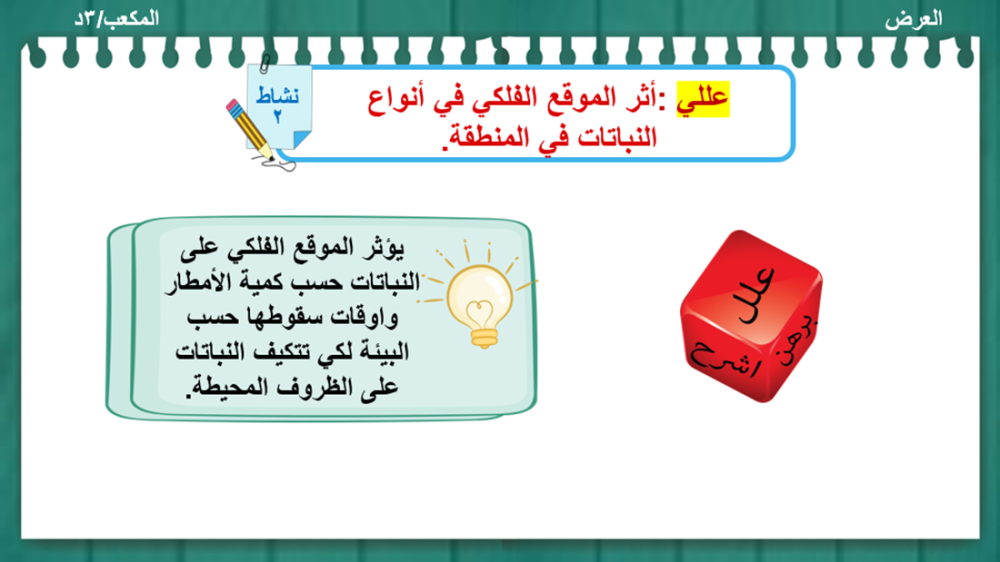 العرض

المكعب/٣د

نشاط ٢

عللي :أثر الموقع الفلكي في أنواع النباتات في المنطقة.

يؤثر الموقع الفلكي على النباتات حسب كمية الأمطار واوقات سقوطها حسب البيئة لكي تتكيف النباتات على الظروف المحيطة.

علل

برهن

اشرح